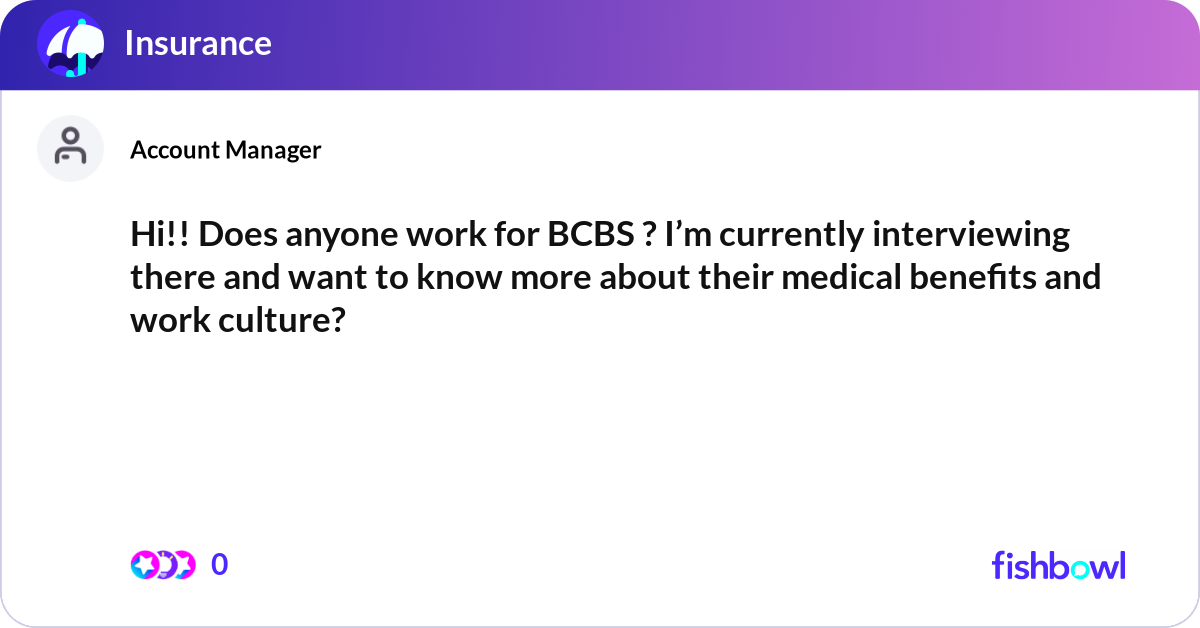 Insurance

Account Manager

Hi!! Does anyone work for BCBS ? I'm currently interviewing there and want to know more about their medical benefits and work culture?

0

fishbowl